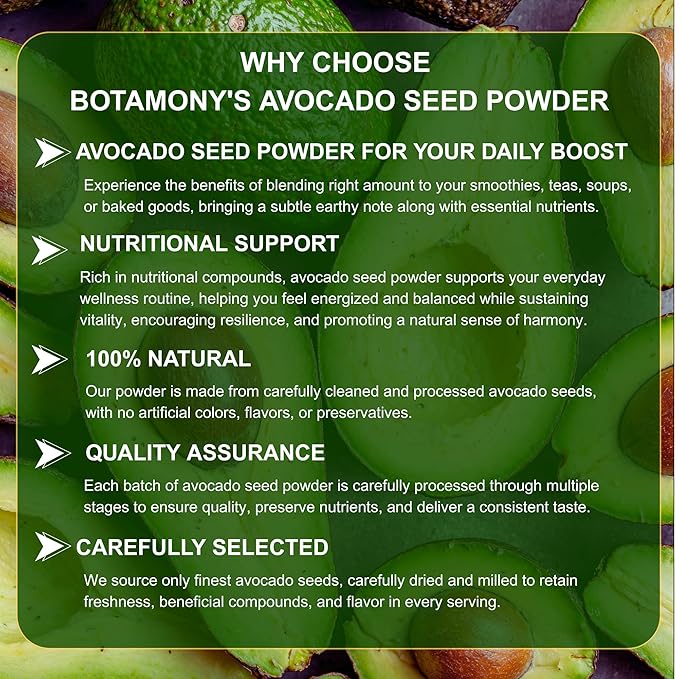 WHY CHOOSE
BOTAMONY'S AVOCADO SEED POWDER

AVOCADO SEED POWDER FOR YOUR DAILY BOOST

Experience the benefits of blending right amount to your smoothies, teas, soups, or baked goods, bringing a subtle earthy note along with essential nutrients.

NUTRITIONAL SUPPORT

Rich in nutritional compounds, avocado seed powder supports your everyday wellness routine, helping you feel energized and balanced while sustaining vitality, encouraging resilience, and promoting a natural sense of harmony.

100% NATURAL

Our powder is made from carefully cleaned and processed avocado seeds, with no artificial colors, flavors, or preservatives.

QUALITY ASSURANCE

Each batch of avocado seed powder is carefully processed through multiple stages to ensure quality, preserve nutrients, and deliver a consistent taste.

CAREFULLY SELECTED

We source only finest avocado seeds, carefully dried and milled to retain freshness, beneficial compounds, and flavor in every serving.